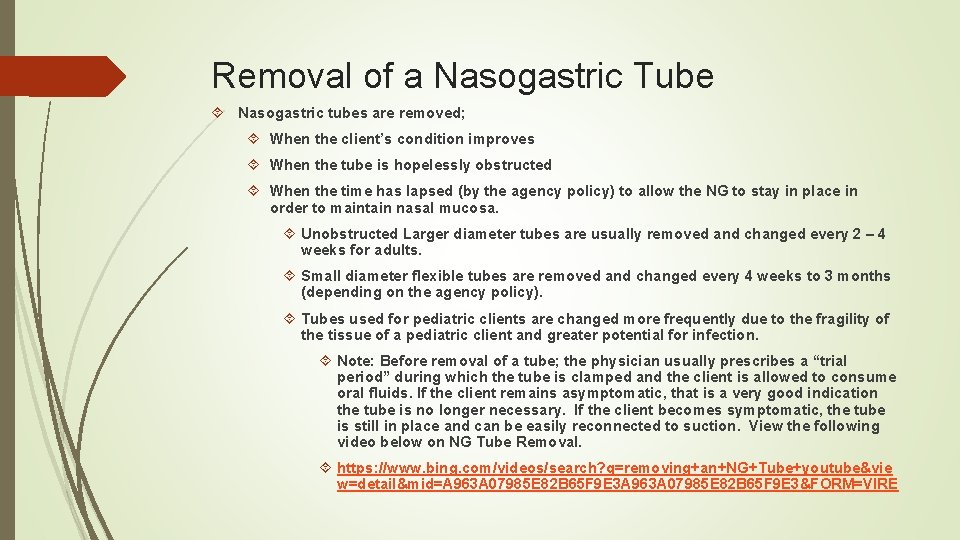 Removal of a Nasogastric Tube

Nasogastric tubes are removed;

When the client's condition improves

When the tube is hopelessly obstructed

When the time has lapsed (by the agency policy) to allow the NG to stay in place in order to maintain nasal mucosa.

Unobstructed Larger diameter tubes are usually removed and changed every 2 – 4 weeks for adults.

Small diameter flexible tubes are removed and changed every 4 weeks to 3 months (depending on the agency policy).

Tubes used for pediatric clients are changed more frequently due to the fragility of the tissue of a pediatric client and greater potential for infection.

Note: Before removal of a tube; the physician usually prescribes a "trial period" during which the tube is clamped and the client is allowed to consume oral fluids. If the client remains asymptomatic, that is a very good indication the tube is no longer necessary. If the client becomes symptomatic, the tube is still in place and can be easily reconnected to suction. View the following video below on NG Tube Removal.

https://www.bing.com/videos/search?q=removing+an+NG+Tube+youtube&view=detail&mid=A963A07985E82B65F9E3A963A07985E82B65F9E3&FORM=VIRE